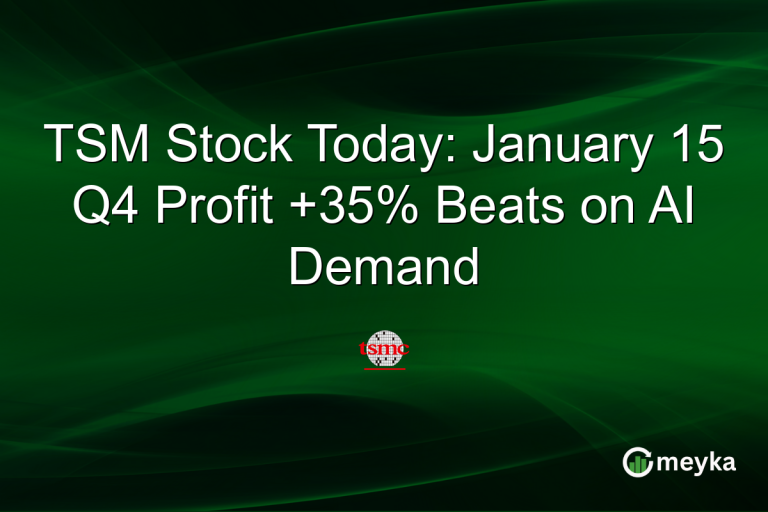 TSM Stock Today: January 15 Q4 Profit +35% Beats on AI Demand

tsmc

meyka